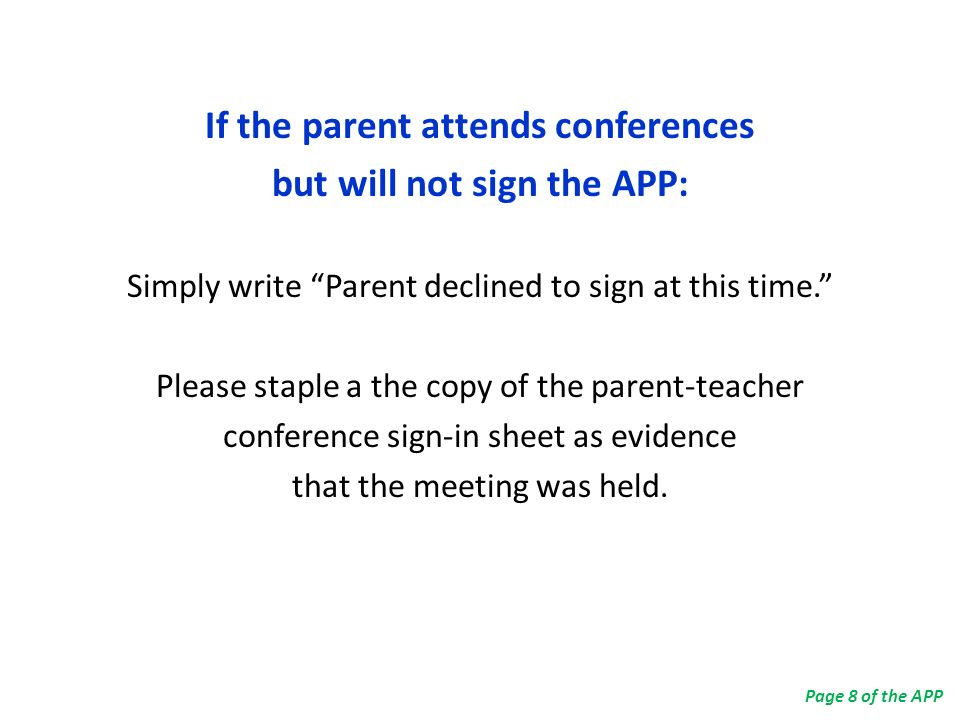 If the parent attends conferences but will not sign the APP:

Simply write “Parent declined to sign at this time.”

Please staple a the copy of the parent-teacher conference sign-in sheet as evidence that the meeting was held.

Page 8 of the APP